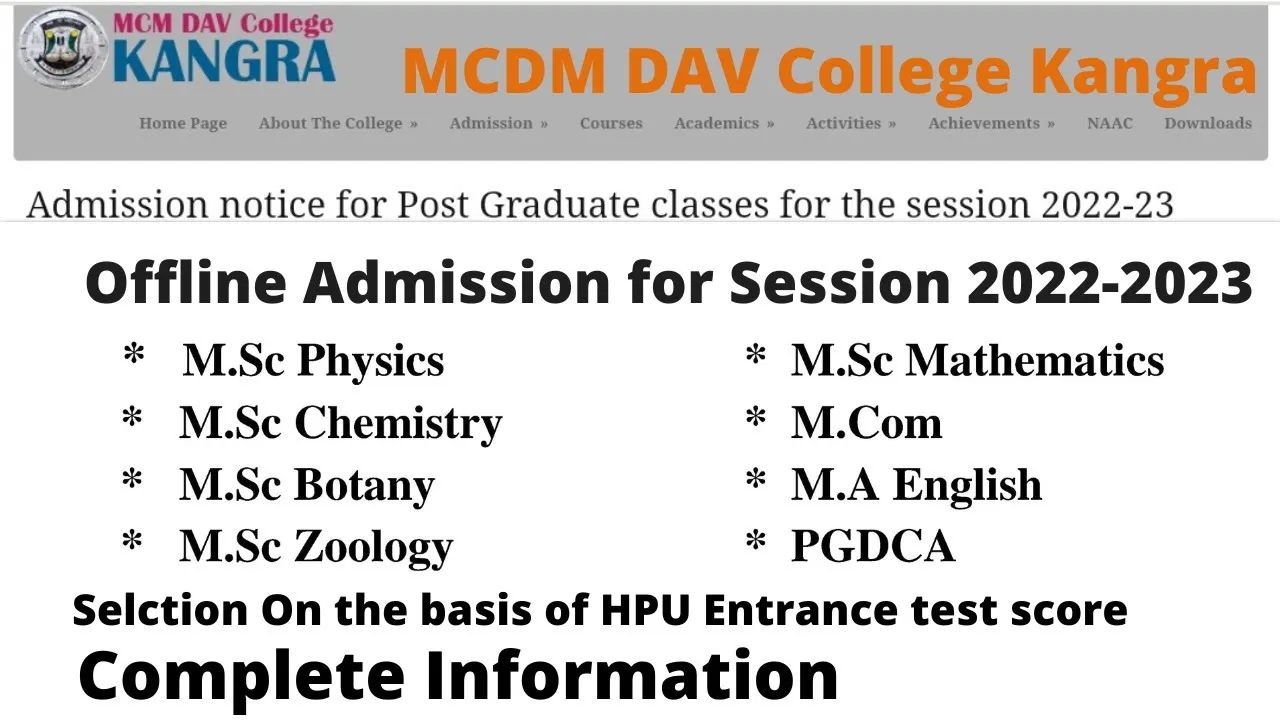 MCM DAV College
KANGRA

MCDM DAV College Kangra

Home Page About The College » Admission » Courses Academics » Activities » Achievements » NAAC Downloads

Admission notice for Post Graduate classes for the session 2022-23

Offline Admission for Session 2022-2023

* M.Sc Physics
* M.Sc Chemistry
* M.Sc Botany
* M.Sc Zoology

* M.Sc Mathematics
* M.Com
* M.A English
* PGDCA

Selction On the basis of HPU Entrance test score

Complete Information